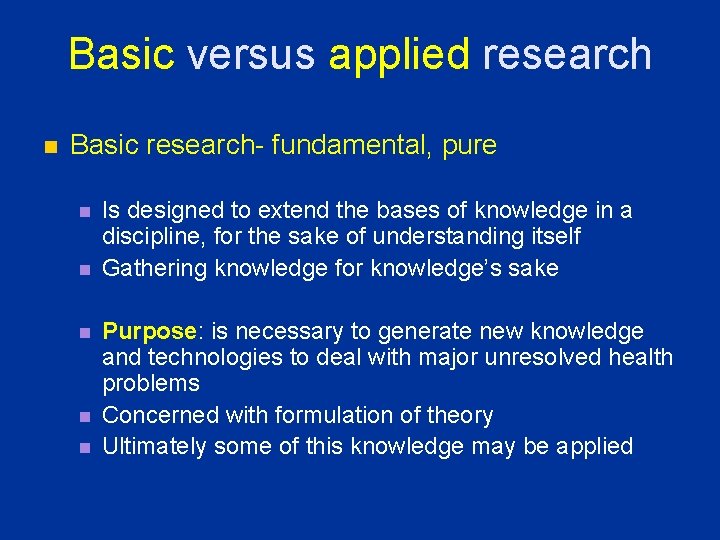 Basic versus applied research

• Basic research- fundamental, pure

• Is designed to extend the bases of knowledge in a discipline, for the sake of understanding itself
• Gathering knowledge for knowledge's sake

• Purpose: is necessary to generate new knowledge and technologies to deal with major unresolved health problems
• Concerned with formulation of theory
• Ultimately some of this knowledge may be applied